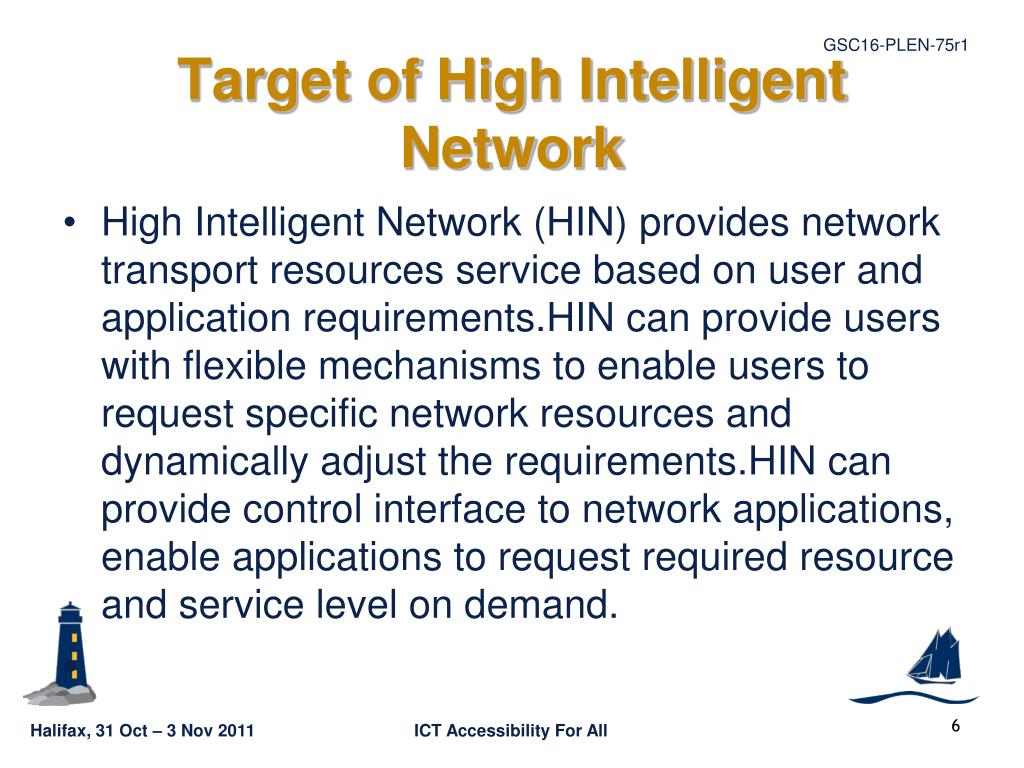 GSC16-PLEN-75r1

Target of High Intelligent Network

• High Intelligent Network (HIN) provides network transport resources service based on user and application requirements.HIN can provide users with flexible mechanisms to enable users to request specific network resources and dynamically adjust the requirements.HIN can provide control interface to network applications, enable applications to request required resource and service level on demand.

Halifax, 31 Oct – 3 Nov 2011

ICT Accessibility For All

6